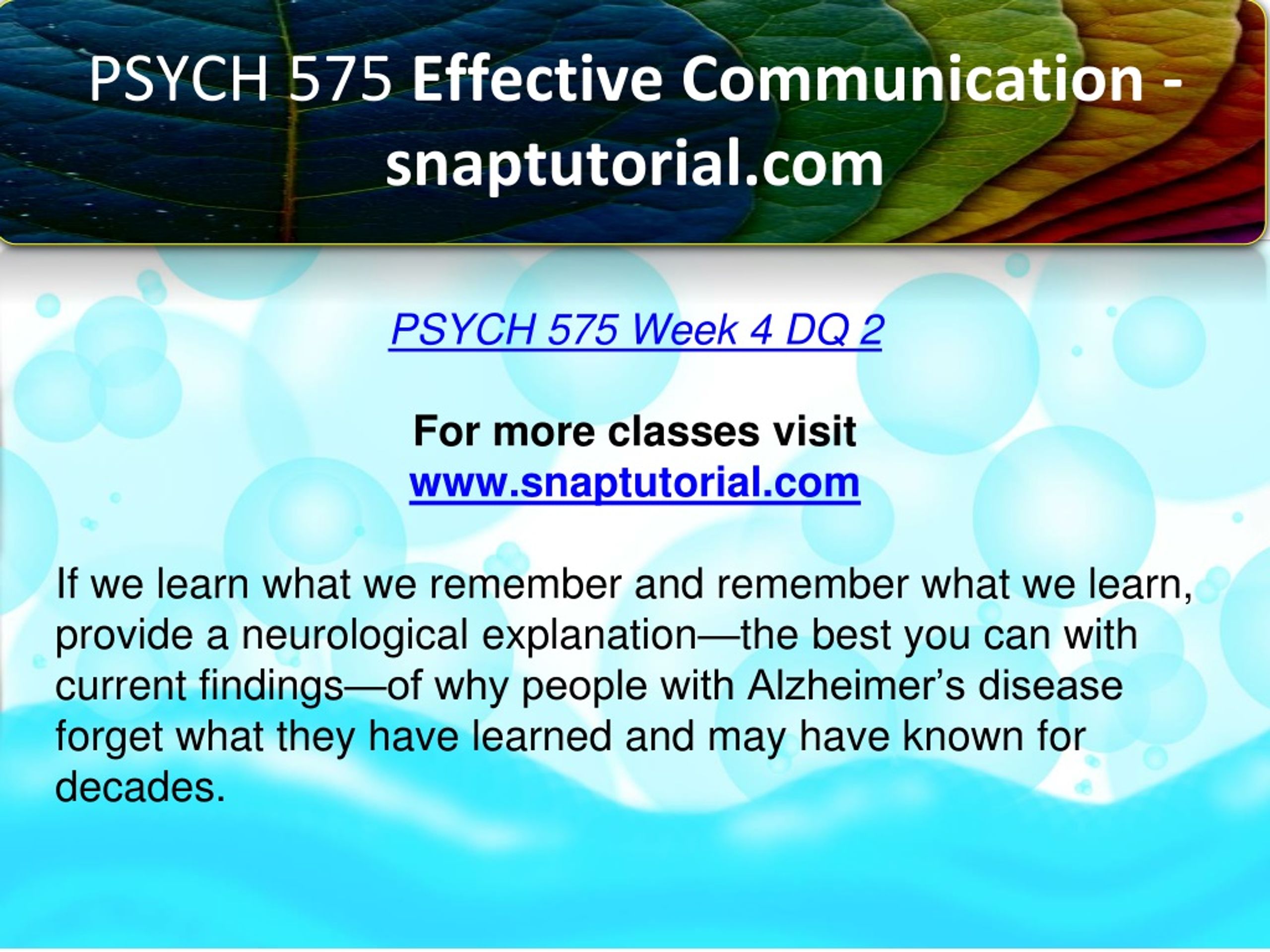 PSYCH 575 Effective Communication - snaptutorial.com

PSYCH 575 Week 4 DQ 2

For more classes visit
www.snaptutorial.com

If we learn what we remember and remember what we learn, provide a neurological explanation—the best you can with current findings—of why people with Alzheimer’s disease forget what they have learned and may have known for decades.